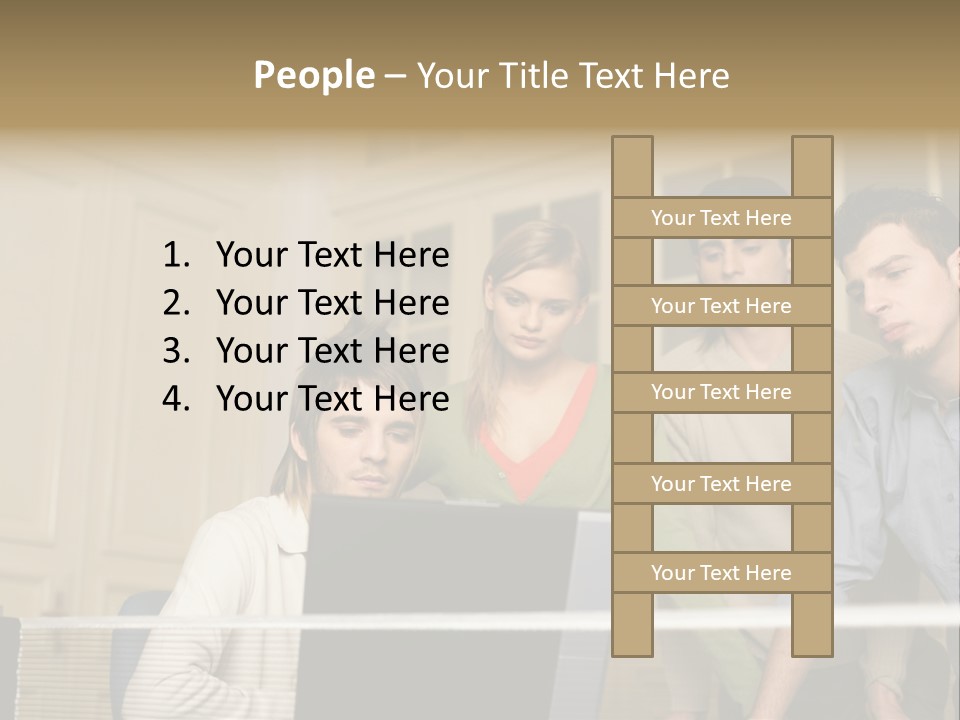 People – Your Title Text Here

1. Your Text Here
2. Your Text Here
3. Your Text Here
4. Your Text Here

Your Text Here

Your Text Here

Your Text Here

Your Text Here

Your Text Here